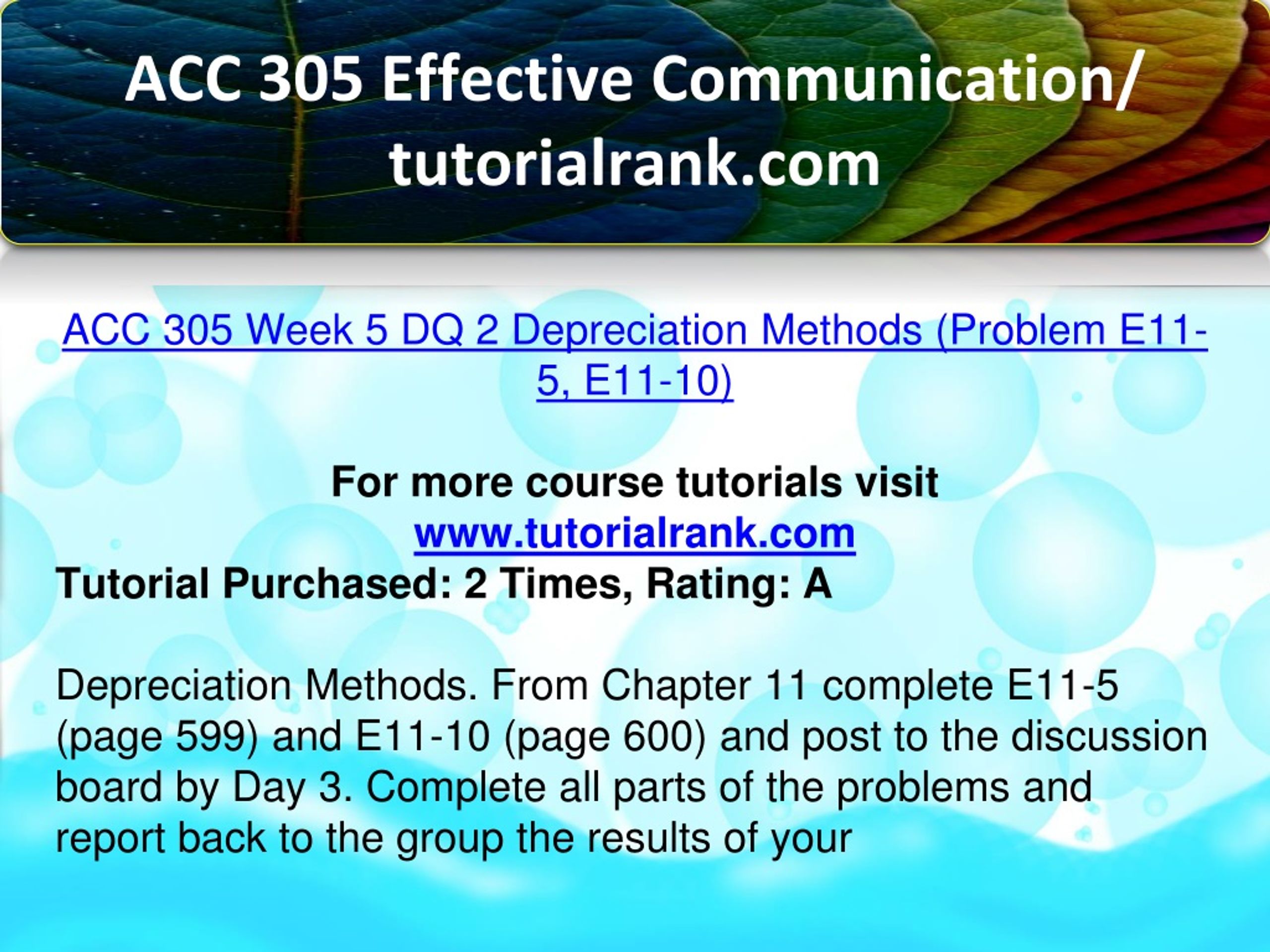 ACC 305 Effective Communication/ tutorialrank.com

ACC 305 Week 5 DQ 2 Depreciation Methods (Problem E11-5, E11-10)

For more course tutorials visit
www.tutorialrank.com
Tutorial Purchased: 2 Times, Rating: A

Depreciation Methods. From Chapter 11 complete E11-5 (page 599) and E11-10 (page 600) and post to the discussion board by Day 3. Complete all parts of the problems and report back to the group the results of your